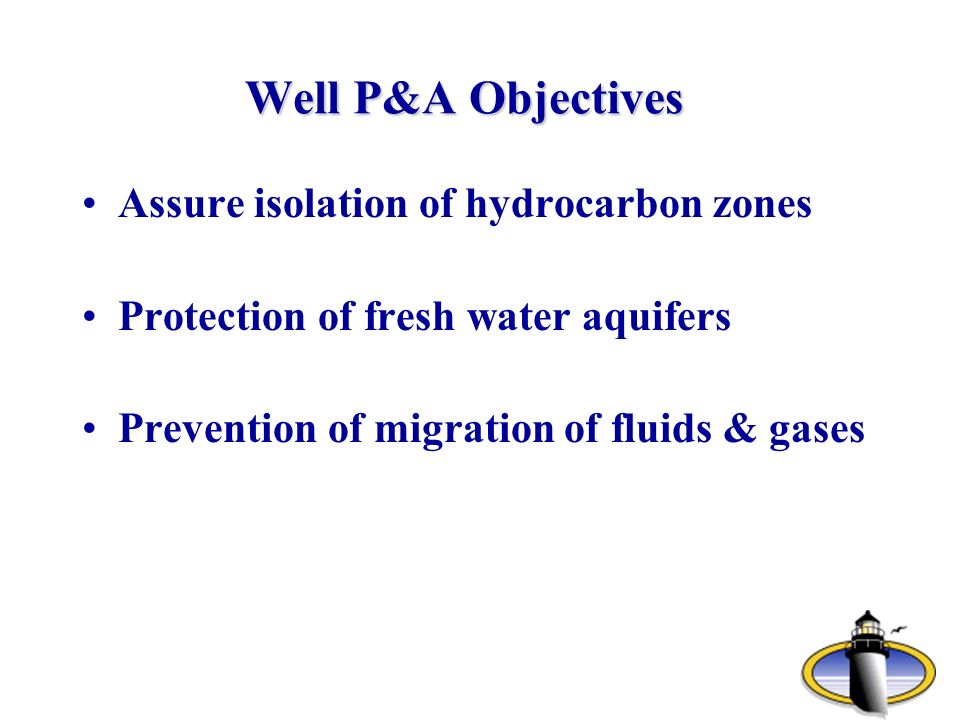 Well P&A Objectives

• Assure isolation of hydrocarbon zones

• Protection of fresh water aquifers

• Prevention of migration of fluids & gases